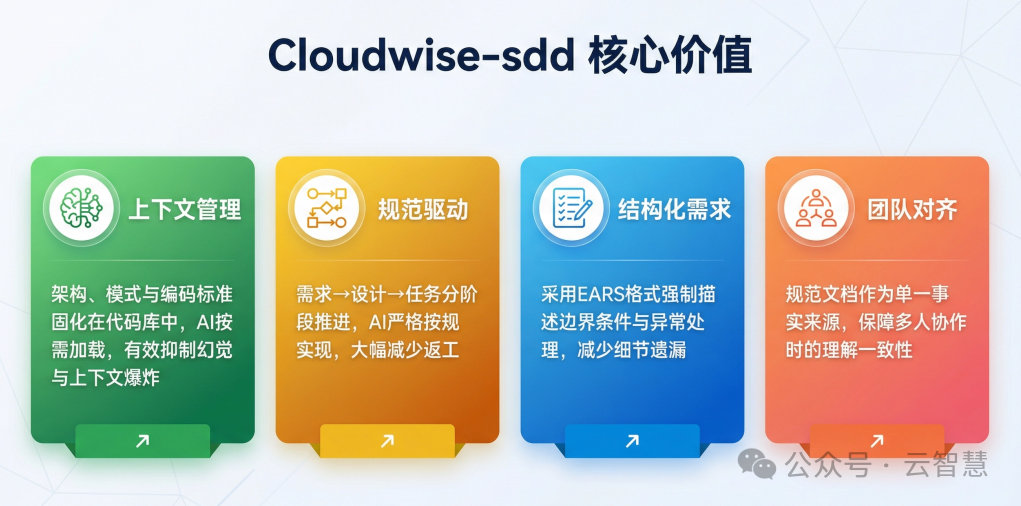 Cloudwise-sdd 核心价值

上下文管理

架构、模式与编码标准固化在代码库中，AI按需加载，有效抑制幻觉与上下文爆炸

↗

规范驱动

需求→设计→任务分阶段推进，AI严格按规实现，大幅减少返工

↗

结构化需求

采用EARS格式强制描述边界条件与异常处理，减少细节遗漏

↗

团队对齐

规范文档作为单一事实来源，保障多人协作时的理解一致性

↗

公众号 · 云智慧